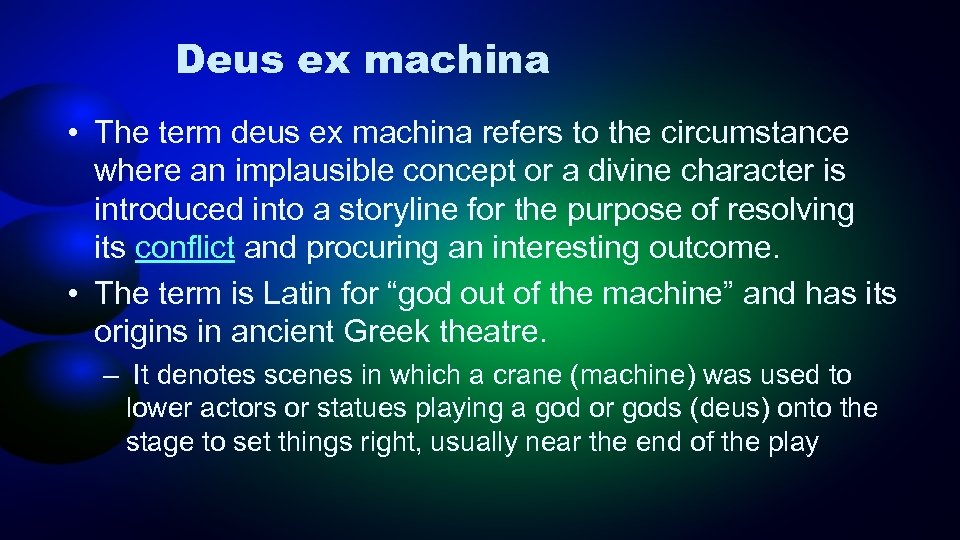 Deus ex machina

• The term deus ex machina refers to the circumstance where an implausible concept or a divine character is introduced into a storyline for the purpose of resolving its conflict and procuring an interesting outcome.
• The term is Latin for “god out of the machine” and has its origins in ancient Greek theatre.
– It denotes scenes in which a crane (machine) was used to lower actors or statues playing a god or gods (deus) onto the stage to set things right, usually near the end of the play